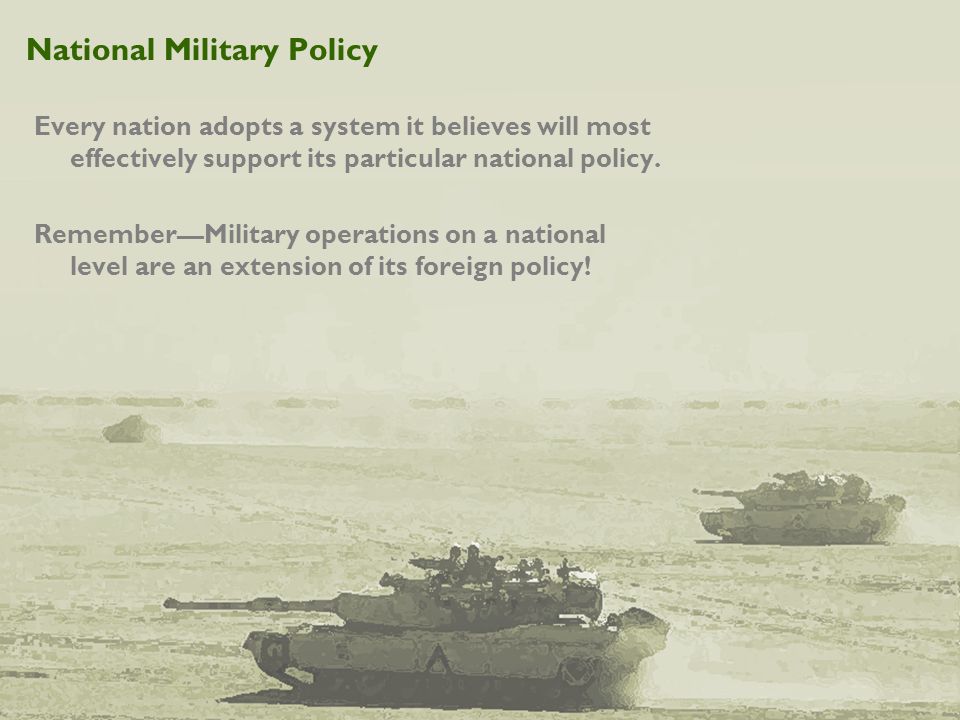 National Military Policy

Every nation adopts a system it believes will most effectively support its particular national policy.

Remember—Military operations on a national level are an extension of its foreign policy!